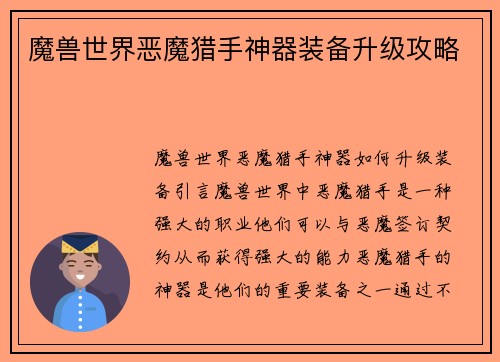 魔兽世界恶魔猎手神器装备升级攻略

魔兽世界恶魔猎手神器如何升级装备引言魔兽世界中恶魔猎手是一种强大的职业他们可以与恶魔签订契约从而获得强大的能力恶魔猎手的神器是他们的重要装备之一通过不